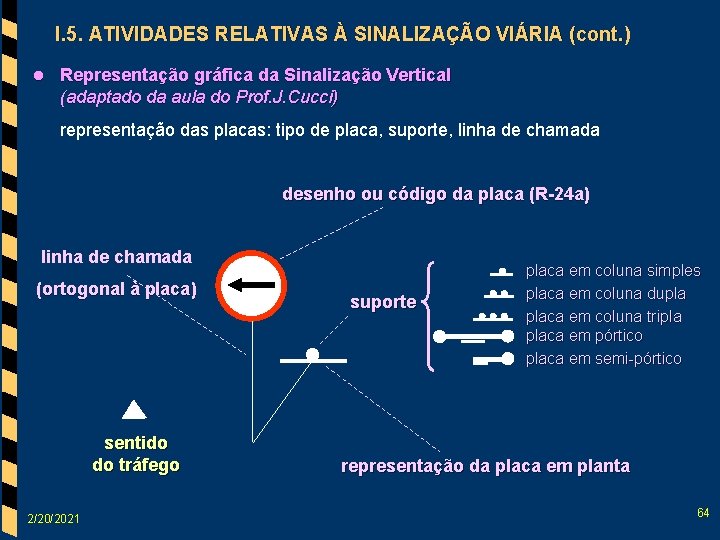 I.5. ATIVIDADES RELATIVAS À SINALIZAÇÃO VIÁRIA (cont.)

Representação gráfica da Sinalização Vertical
(adaptado da aula do Prof.J.Cucci)

representação das placas: tipo de placa, suporte, linha de chamada

desenho ou código da placa (R-24a)

linha de chamada
(ortogonal à placa)

suporte

placa em coluna simples
placa em coluna dupla
placa em coluna tripla
placa em pórtico
placa em semi-pórtico

sentido
do tráfego

representação da placa em planta

2/20/2021

64